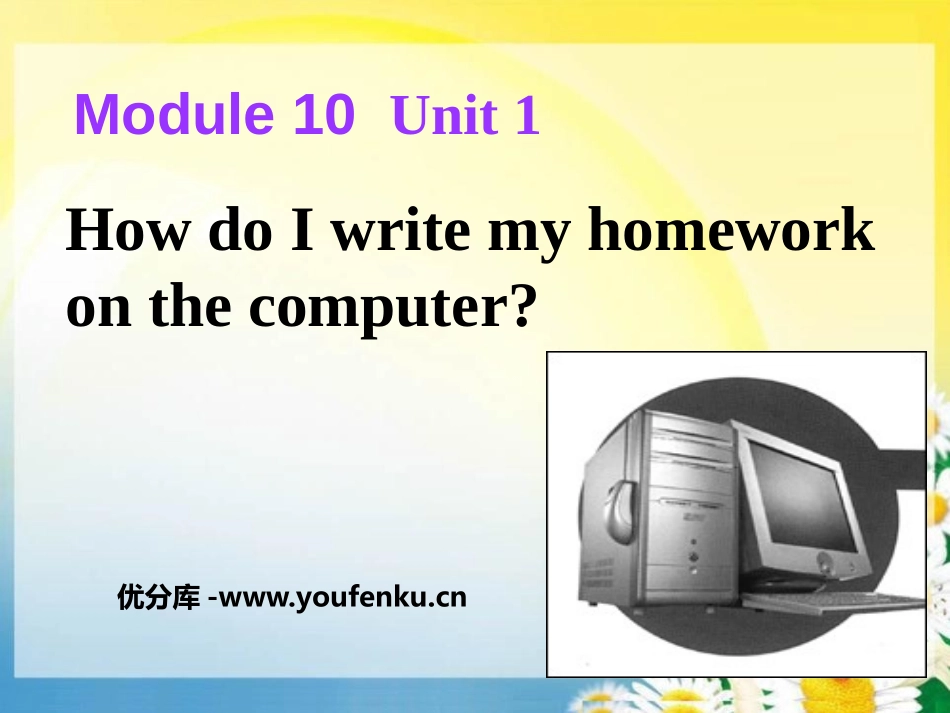 Module 10 Unit 1

How do I write my homework on the computer?

优分库 -www.youfenku.cn